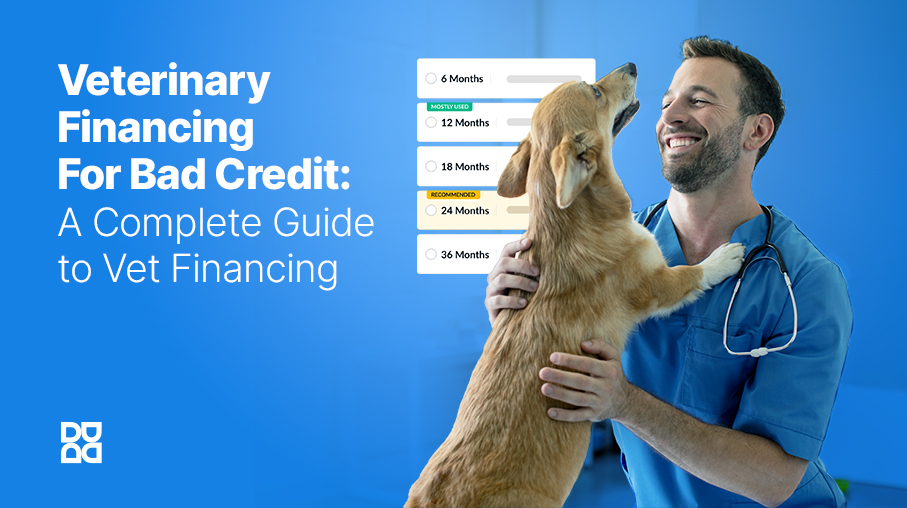 Veterinary Financing For Bad Credit: A Complete Guide to Vet Financing

6 Months

MOSTLY USED

12 Months

18 Months

RECOMMENDED

24 Months

36 Months